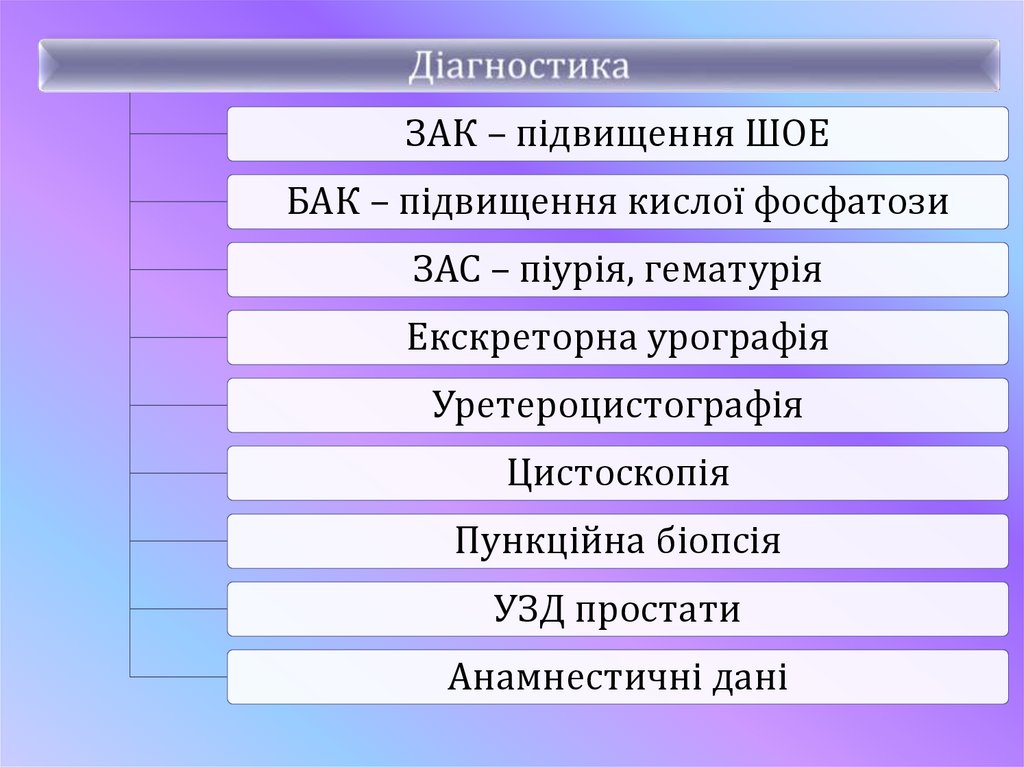 Діагностика

ЗАК – підвищення ШОЕ

БАК – підвищення кислої фосфатози

ЗАС – піурія, гематурія

Екскреторна урографія

Уретероцистографія

Цистоскопія

Пункційна біопсія

УЗД простати

Анамнестичні дані